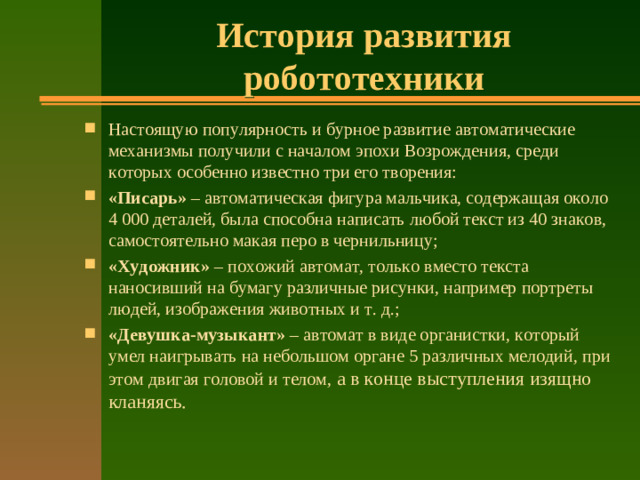 История развития робототехники

Настоящую популярность и бурное развитие автоматические механизмы получили с началом эпохи Возрождения, среди которых особенно известно три его творения:

«Писарь» – автоматическая фигура мальчика, содержащая около 4 000 деталей, была способна написать любой текст из 40 знаков, самостоятельно макая перо в чернильницу;

«Художник» – похожий автомат, только вместо текста наносивший на бумагу различные рисунки, например портреты людей, изображения животных и т. д.;

«Девушка-музыкант» – автомат в виде органистки, который умел наигрывать на небольшом органе 5 различных мелодий, при этом двигая головой и телом, а в конце выступления изящно кланяясь.